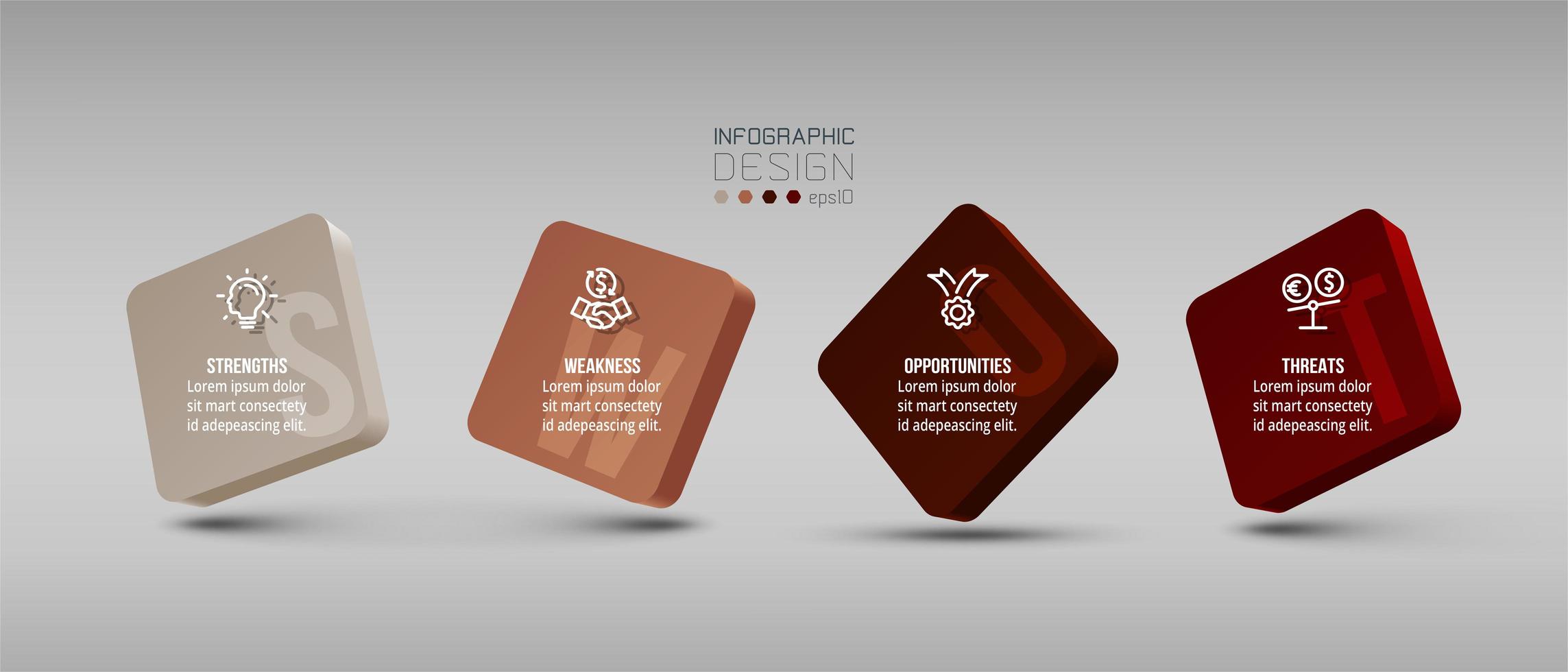 INFOGRAPHIC
DESIGN
eps10

S
STRENGTHS
Lorem ipsum dolor sit mart consectety id adepeascing elit.

W
WEAKNESS
Lorem ipsum dolor sit mart consectety id adepeascing elit.

O
OPPORTUNITIES
Lorem ipsum dolor sit mart consectety id adepeascing elit.

T
THREATS
Lorem ipsum dolor sit mart consectety id adepeascing elit.